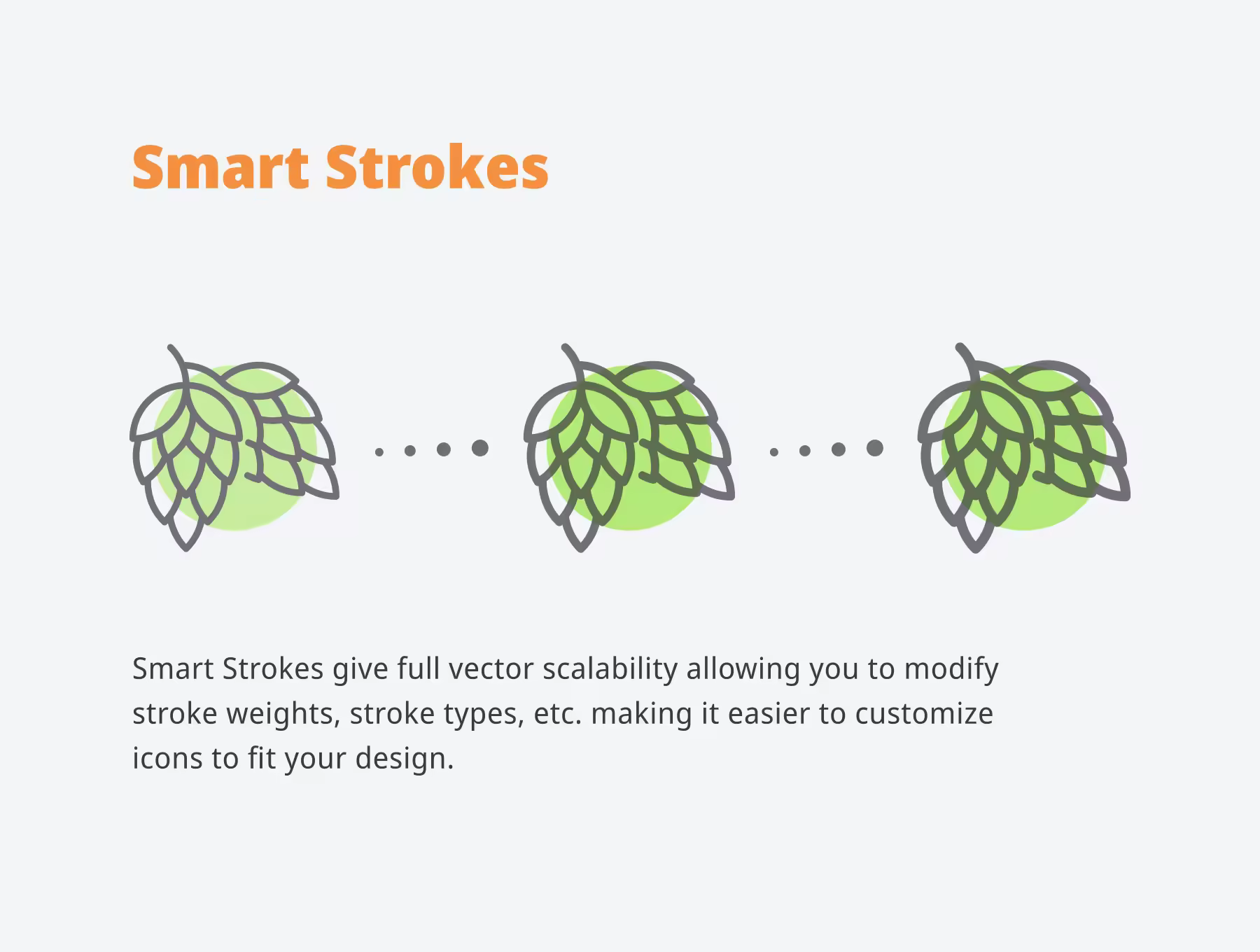 Smart Strokes

Smart Strokes give full vector scalability allowing you to modify stroke weights, stroke types, etc. making it easier to customize icons to fit your design.